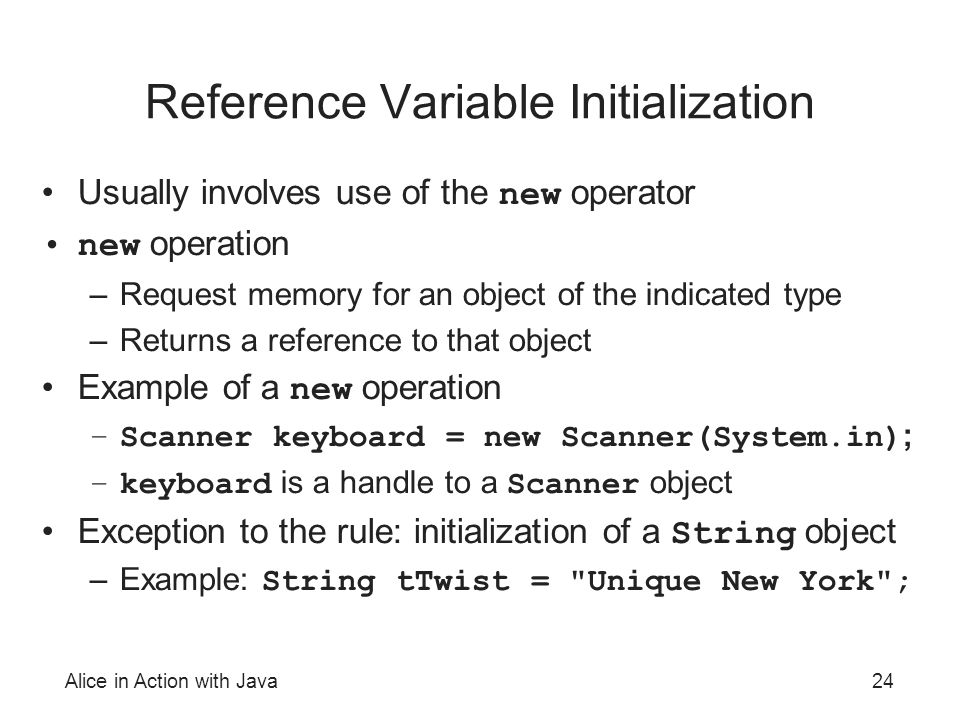 Reference Variable Initialization

• Usually involves use of the new operator
• new operation
– Request memory for an object of the indicated type
– Returns a reference to that object
• Example of a new operation
– Scanner keyboard = new Scanner(System.in);
– keyboard is a handle to a Scanner object
• Exception to the rule: initialization of a String object
– Example: String tTwist = "Unique New York";

Alice in Action with Java

24